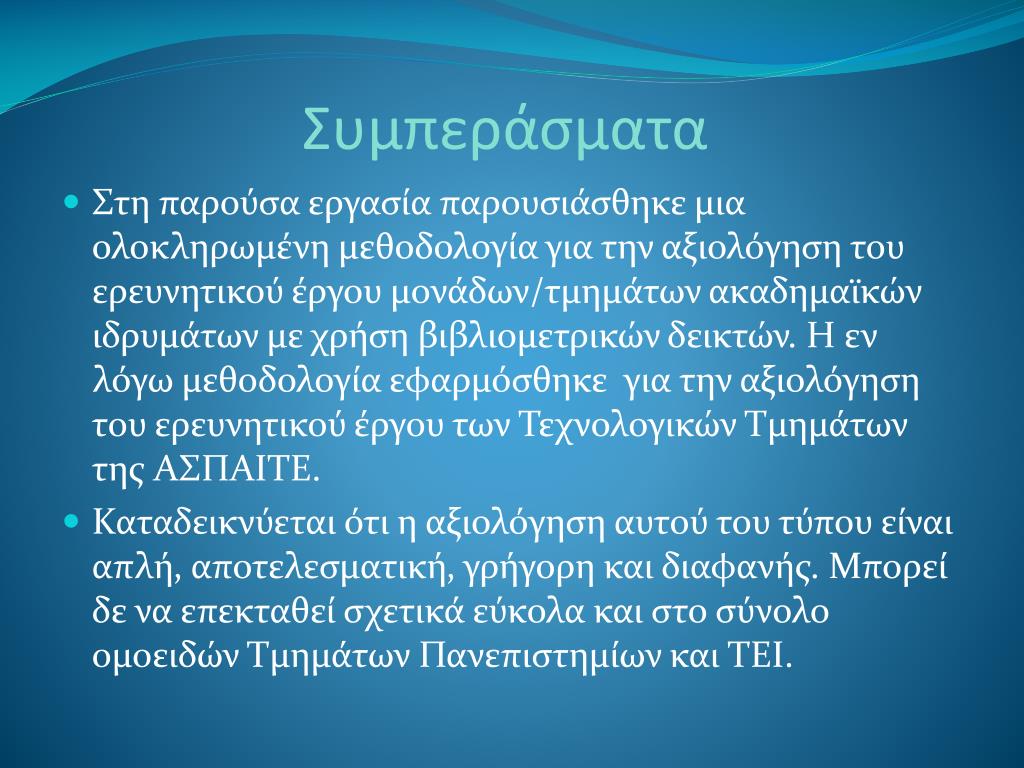 Συμπεράσματα

Στη παρούσα εργασία παρουσιάσθηκε μια ολοκληρωμένη μεθοδολογία για την αξιολόγηση του ερευνητικού έργου μονάδων/τμημάτων ακαδημαϊκών ιδρυμάτων με χρήση βιβλιομετρικών δεικτών. Η εν λόγω μεθοδολογία εφαρμόσθηκε για την αξιολόγηση του ερευνητικού έργου των Τεχνολογικών Τμημάτων της ΑΣΠΑΙΤΕ.

Καταδεικνύεται ότι η αξιολόγηση αυτού του τύπου είναι απλή, αποτελεσματική, γρήγορη και διαφανής. Μπορεί δε να επεκταθεί σχετικά εύκολα και στο σύνολο ομοειδών Τμημάτων Πανεπιστημίων και ΤΕΙ.